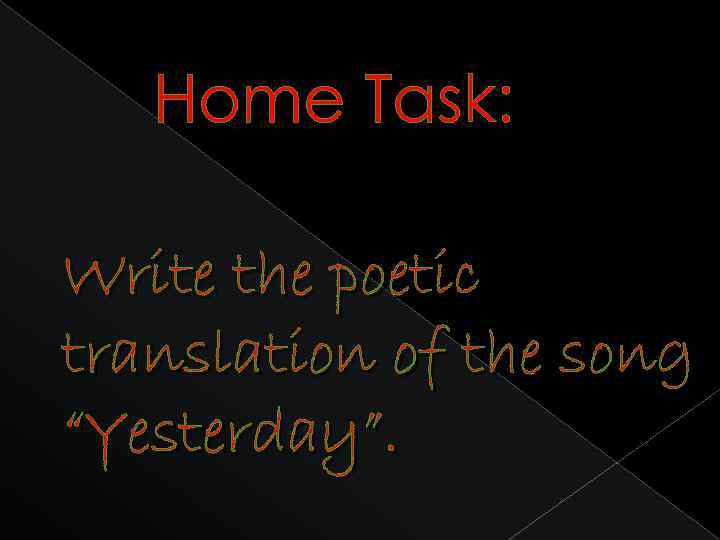 Home Task:

Write the poetic translation of the song "Yesterday".